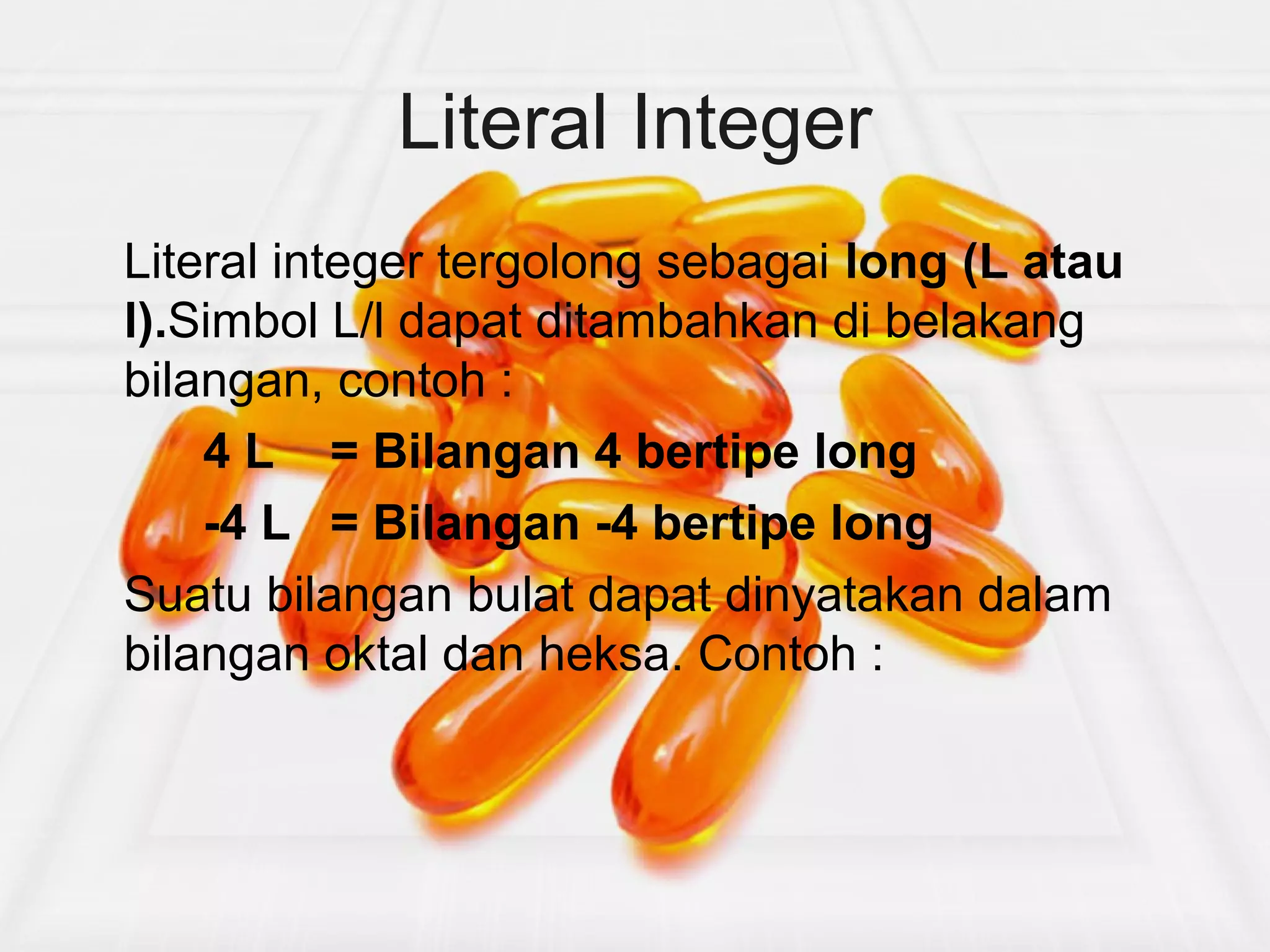 Literal Integer

Literal integer tergolong sebagai long (L atau l).Simbol L/l dapat ditambahkan di belakang bilangan, contoh :

4 L = Bilangan 4 bertipe long

-4 L = Bilangan -4 bertipe long

Suatu bilangan bulat dapat dinyatakan dalam bilangan oktal dan heksa. Contoh :